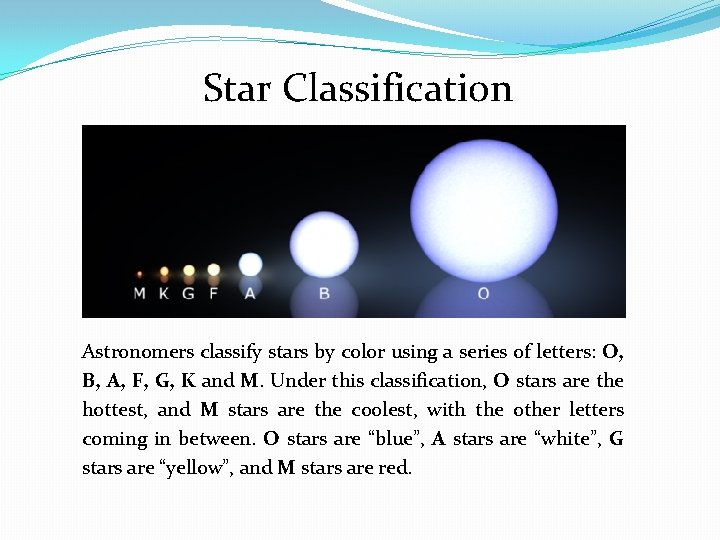 Star Classification

M K G F A B O

Astronomers classify stars by color using a series of letters: O, B, A, F, G, K and M. Under this classification, O stars are the hottest, and M stars are the coolest, with the other letters coming in between. O stars are “blue”, A stars are “white”, G stars are “yellow”, and M stars are red.